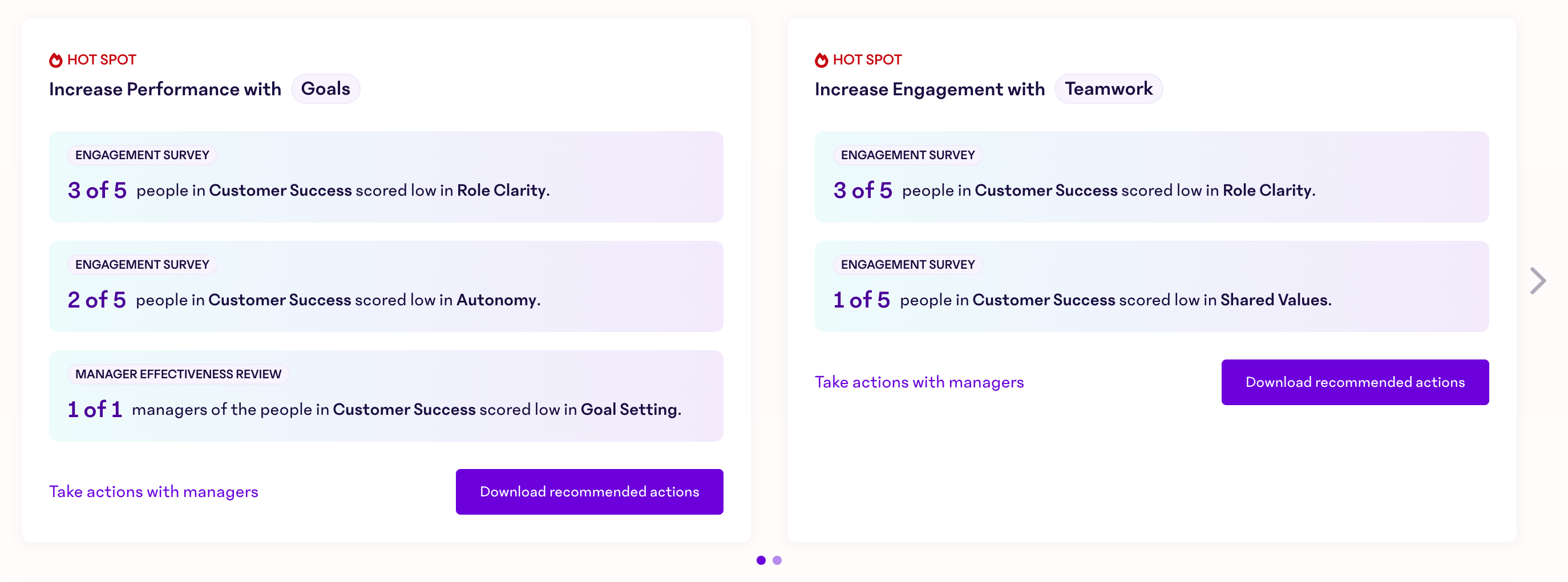 HOT SPOT
Increase Performance with Goals

ENGAGEMENT SURVEY
3 of 5 people in Customer Success scored low in Role Clarity.

ENGAGEMENT SURVEY
2 of 5 people in Customer Success scored low in Autonomy.

MANAGER EFFECTIVENESS REVIEW
1 of 1 managers of the people in Customer Success scored low in Goal Setting.

Take actions with managers
Download recommended actions

HOT SPOT
Increase Engagement with Teamwork

ENGAGEMENT SURVEY
3 of 5 people in Customer Success scored low in Role Clarity.

ENGAGEMENT SURVEY
1 of 5 people in Customer Success scored low in Shared Values.

Take actions with managers
Download recommended actions